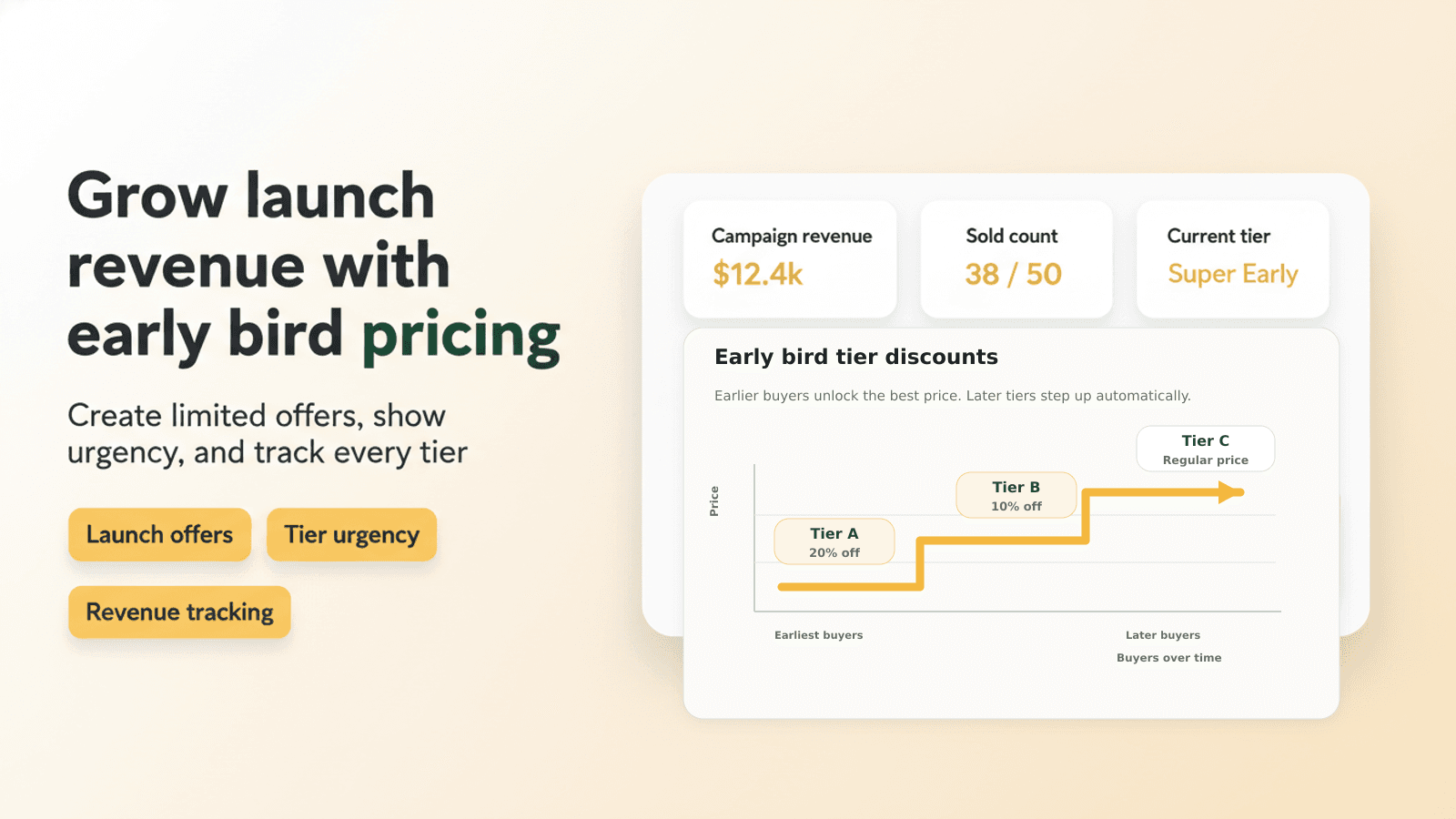 Grow launch revenue with early bird pricing

Create limited offers, show urgency, and track every tier

Launch offers

Tier urgency

Revenue tracking

Campaign revenue
$12.4k

Sold count
38 / 50

Current tier
Super Early

Early bird tier discounts

Earlier buyers unlock the best price. Later tiers step up automatically.

Price

Tier A
20% off

Tier B
10% off

Tier C
Regular price

Earliest buyers

Later buyers

Buyers over time